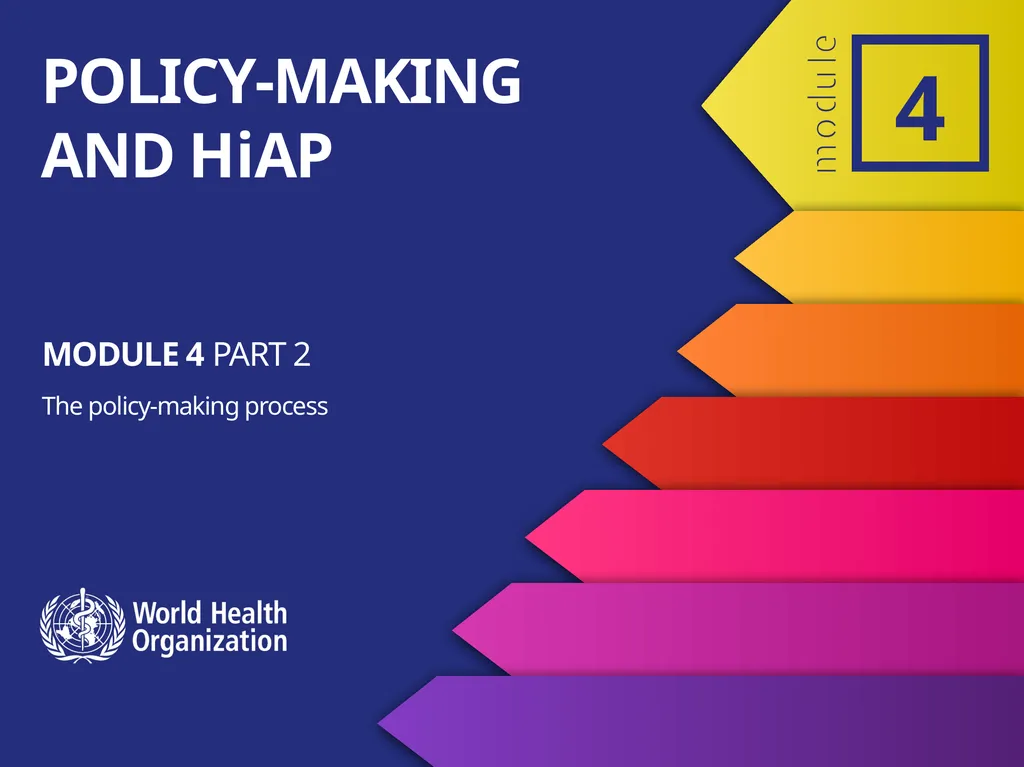 POLICY-MAKING AND HiAP

module 4

MODULE 4 PART 2

The policy-making process

World Health Organization